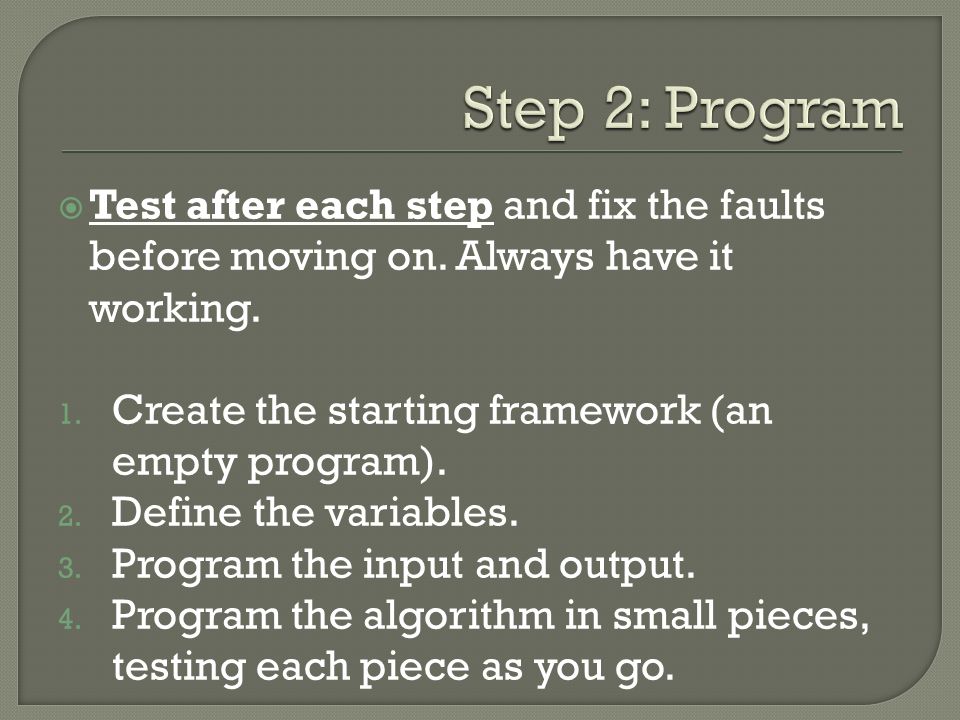 Step 2: Program

Test after each step and fix the faults before moving on. Always have it working.

1. Create the starting framework (an empty program).
2. Define the variables.
3. Program the input and output.
4. Program the algorithm in small pieces, testing each piece as you go.